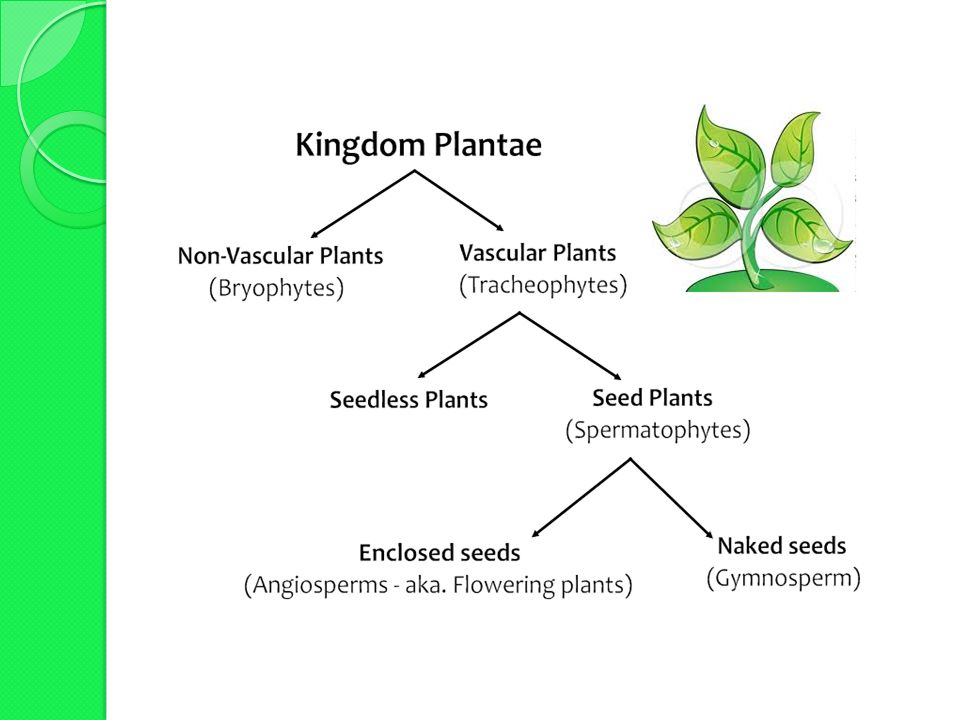 Kingdom Plantae

Non-Vascular Plants
(Bryophytes)

Vascular Plants
(Tracheophytes)

Seedless Plants

Seed Plants
(Spermatophytes)

Enclosed seeds
(Angiosperms - aka. Flowering plants)

Naked seeds
(Gymnosperm)